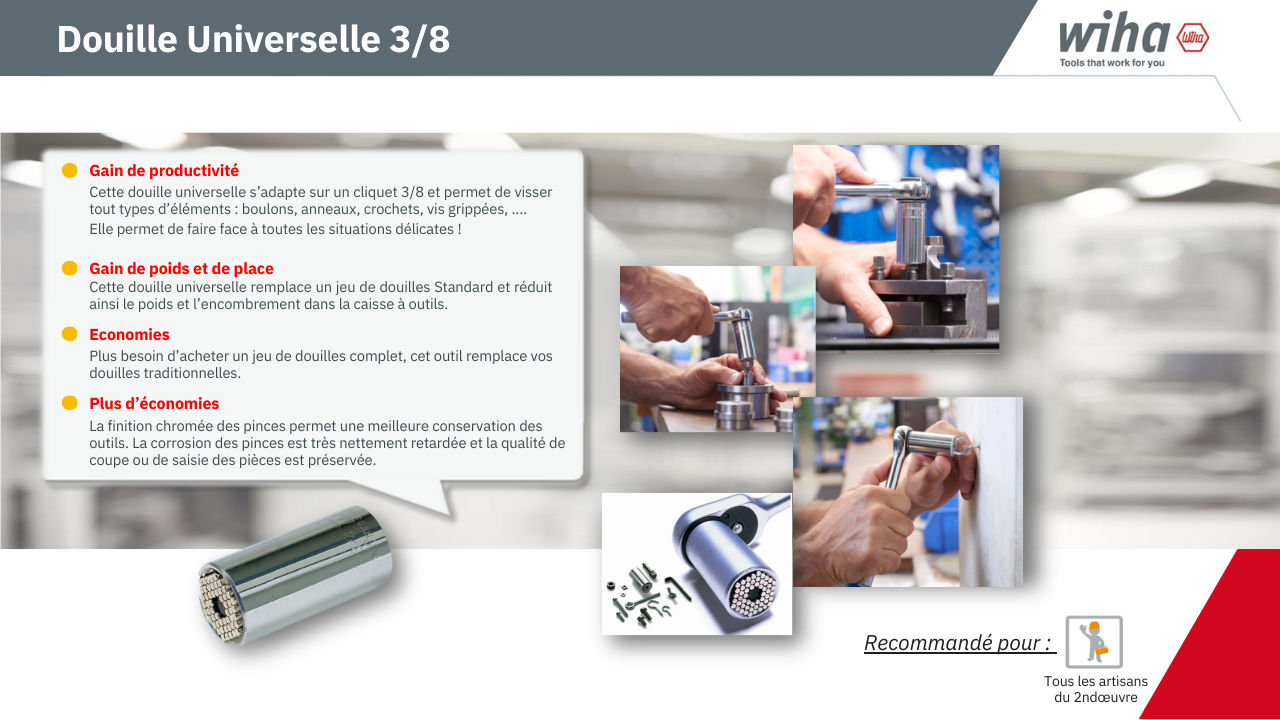 Douille Universelle 3/8

wiha
Tools that work for you

Gain de productivité
Cette douille universelle s'adapte sur un cliquet 3/8 et permet de visser tout types d'éléments : boulons, anneaux, crochets, vis grippées, ….
Elle permet de faire face à toutes les situations délicates !

Gain de poids et de place
Cette douille universelle remplace un jeu de douilles Standard et réduit ainsi le poids et l'encombrement dans la caisse à outils.

Economies
Plus besoin d'acheter un jeu de douilles complet, cet outil remplace vos douilles traditionnelles.

Plus d'économies
La finition chromée des pinces permet une meilleure conservation des outils. La corrosion des pinces est très nettement retardée et la qualité de coupe ou de saisie des pièces est préservée.

Recommandé pour :

Tous les artisans du 2ndœuvre